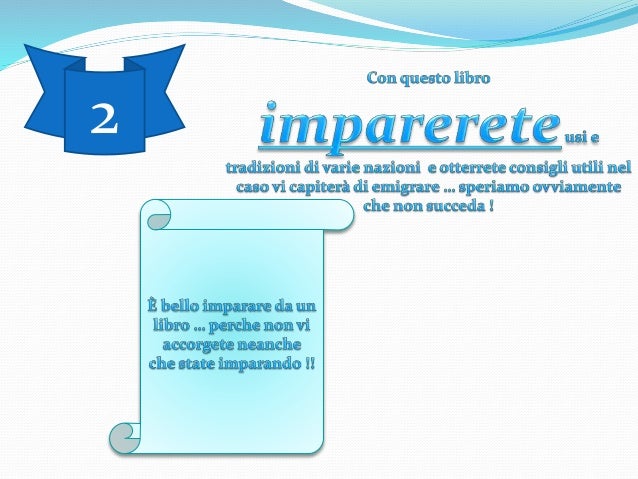 2

Con questo libro

imparerete usi e tradizioni di varie nazioni e otterrete consigli utili nel caso vi capiterà di emigrare ... speriamo ovviamente che non succeda !

È bello imparare da un libro ... perche non vi accorgete neanche che state imparando !!